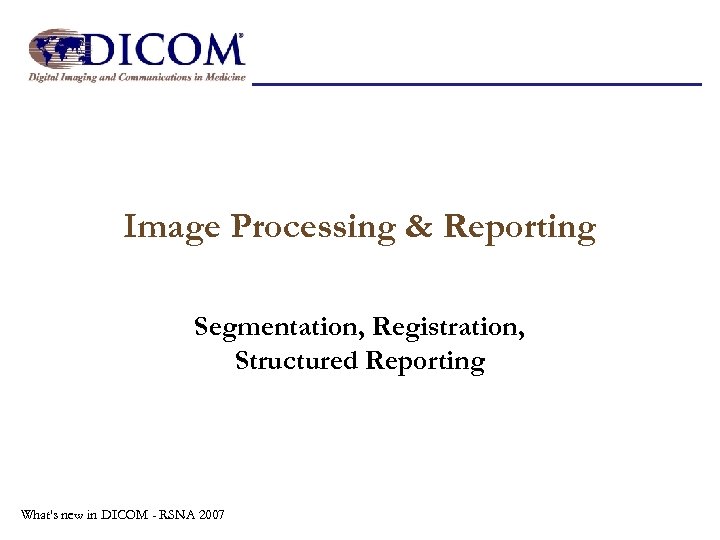 DICOM®
Digital Imaging and Communications in Medicine

Image Processing & Reporting

Segmentation, Registration, Structured Reporting

What's new in DICOM - RSNA 2007